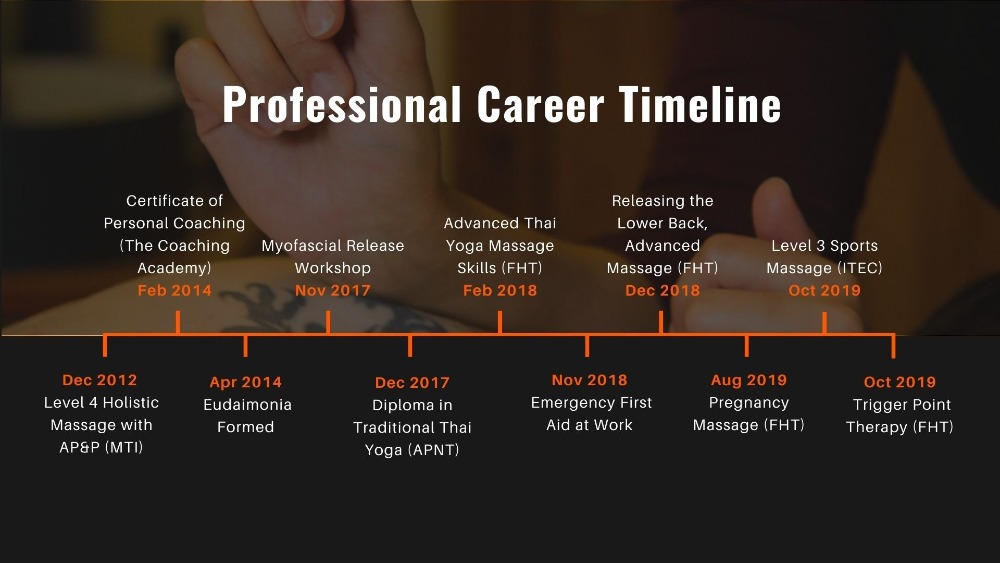 Professional Career Timeline

Certificate of Personal Coaching (The Coaching Academy)
Feb 2014

Myofascial Release Workshop
Nov 2017

Advanced Thai Yoga Massage Skills (FHT)
Feb 2018

Releasing the Lower Back, Advanced Massage (FHT)
Dec 2018

Level 3 Sports Massage (ITEC)
Oct 2019

Dec 2012
Level 4 Holistic Massage with AP&P (MTI)

Apr 2014
Eudaimonia Formed

Dec 2017
Diploma in Traditional Thai Yoga (APNT)

Nov 2018
Emergency First Aid at Work

Aug 2019
Pregnancy Massage (FHT)

Oct 2019
Trigger Point Therapy (FHT)